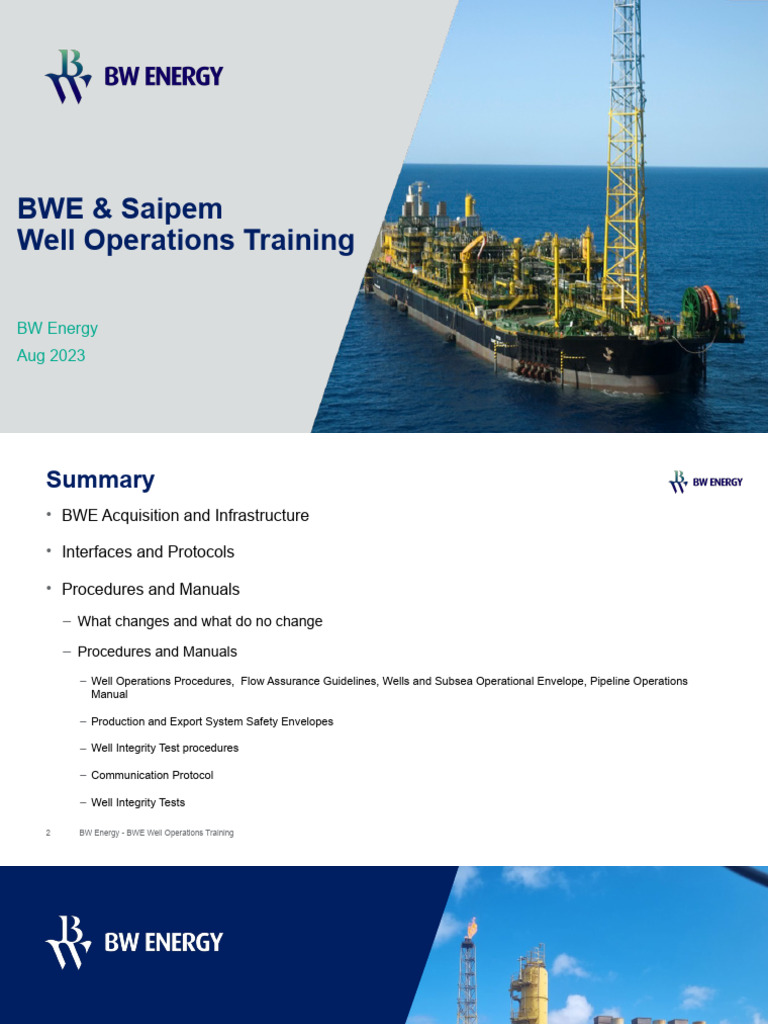 BW ENERGY

BWE & Saipem
Well Operations Training

BW Energy
Aug 2023

Summary

BW ENERGY

• BWE Acquisition and Infrastructure

• Interfaces and Protocols

• Procedures and Manuals

– What changes and what do no change

– Procedures and Manuals

– Well Operations Procedures, Flow Assurance Guidelines, Wells and Subsea Operational Envelope, Pipeline Operations Manual

– Production and Export System Safety Envelopes

– Well Integrity Test procedures

– Communication Protocol

– Well Integrity Tests

2 BW Energy - BWE Well Operations Training

BW ENERGY